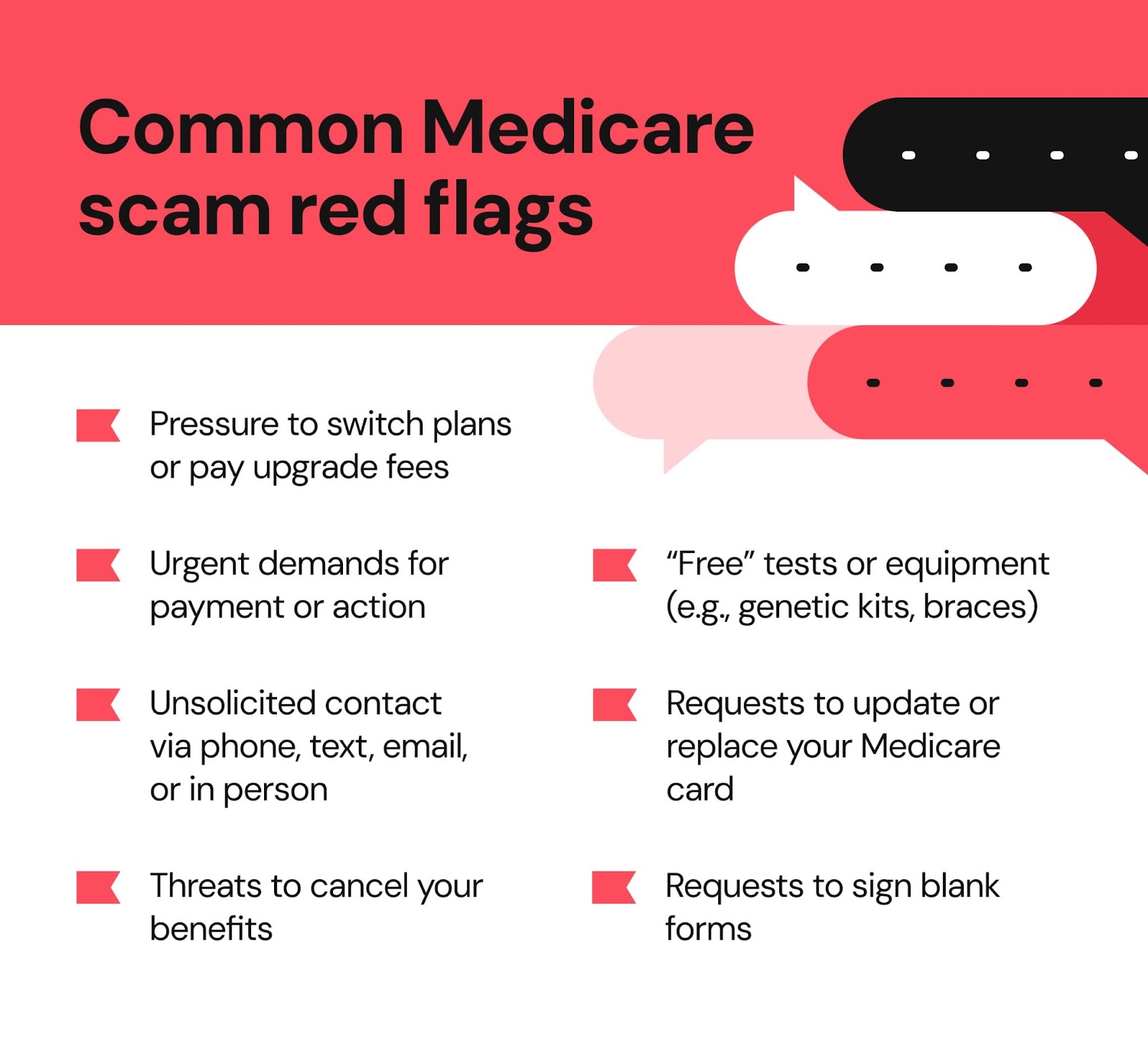 Common Medicare scam red flags

Pressure to switch plans or pay upgrade fees

Urgent demands for payment or action

Unsolicited contact via phone, text, email, or in person

Threats to cancel your benefits

“Free” tests or equipment (e.g., genetic kits, braces)

Requests to update or replace your Medicare card

Requests to sign blank forms